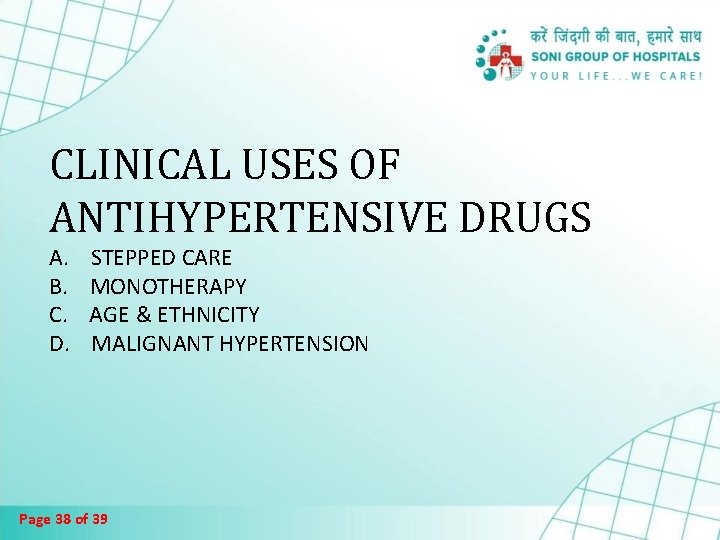 करें जिंदगी की बात, हमारे साथ
SONI GROUP OF HOSPITALS
YOUR LIFE...WE CARE!

CLINICAL USES OF ANTIHYPERTENSIVE DRUGS

A. STEPPED CARE
B. MONOTHERAPY
C. AGE & ETHNICITY
D. MALIGNANT HYPERTENSION

Page 38 of 39